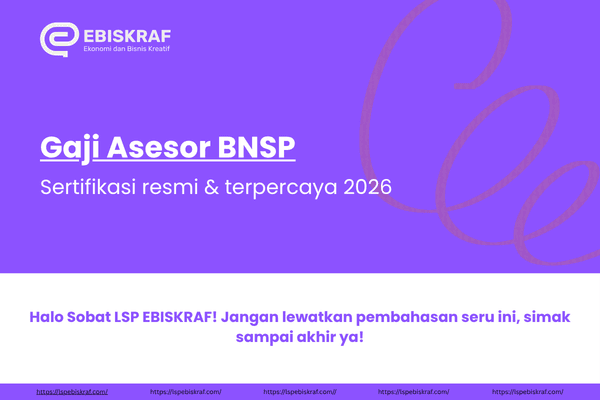 EBISKRAF
Ekonomi dan Bisnis Kreatif

Gaji Asesor BNSP

Sertifikasi resmi & terpercaya 2026

Halo Sobat LSP EBISKRAF! Jangan lewatkan pembahasan seru ini, simak sampai akhir ya!

https://lspebiskraf.com/ https://lspebiskraf.com/ https://lspebiskraf.com// https://lspebiskraf.com/ https://lspebiskraf.com/